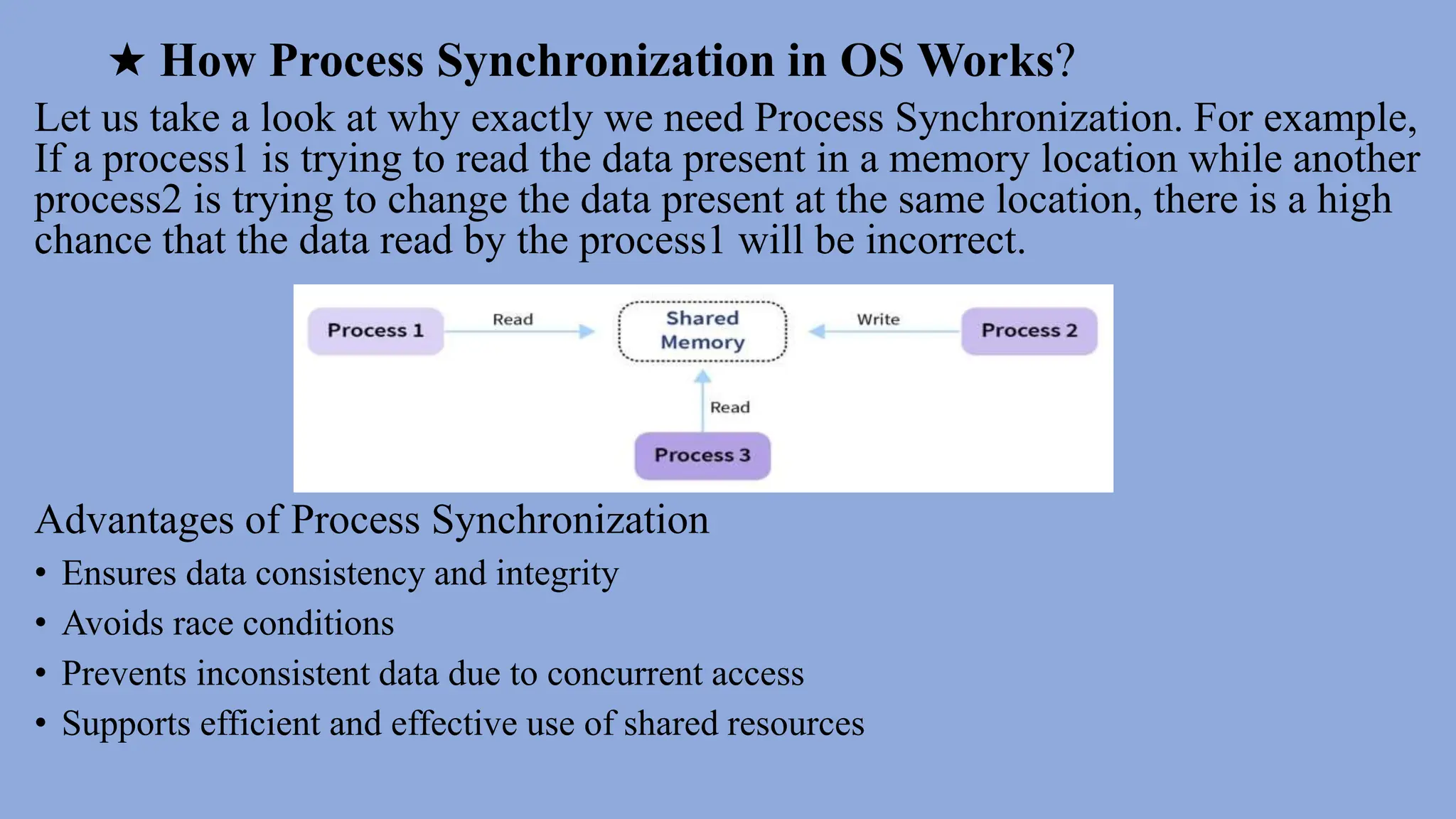 ★ How Process Synchronization in OS Works?

Let us take a look at why exactly we need Process Synchronization. For example, If a process1 is trying to read the data present in a memory location while another process2 is trying to change the data present at the same location, there is a high chance that the data read by the process1 will be incorrect.

Process 1
Read
Shared Memory
Write
Process 2
Read
Process 3

Advantages of Process Synchronization

• Ensures data consistency and integrity
• Avoids race conditions
• Prevents inconsistent data due to concurrent access
• Supports efficient and effective use of shared resources